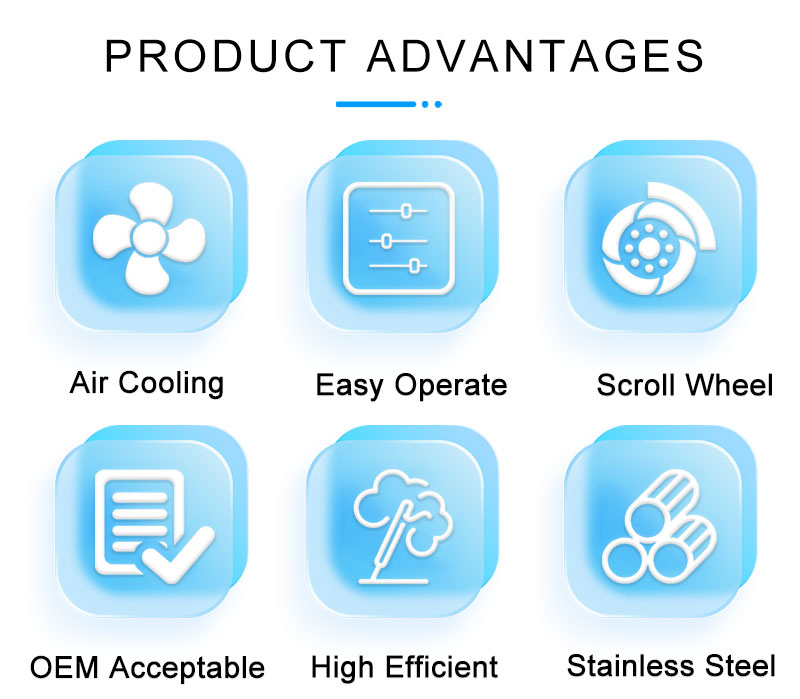 PRODUCT ADVANTAGES

Air Cooling

Easy Operate

Scroll Wheel

OEM Acceptable

High Efficient

Stainless Steel